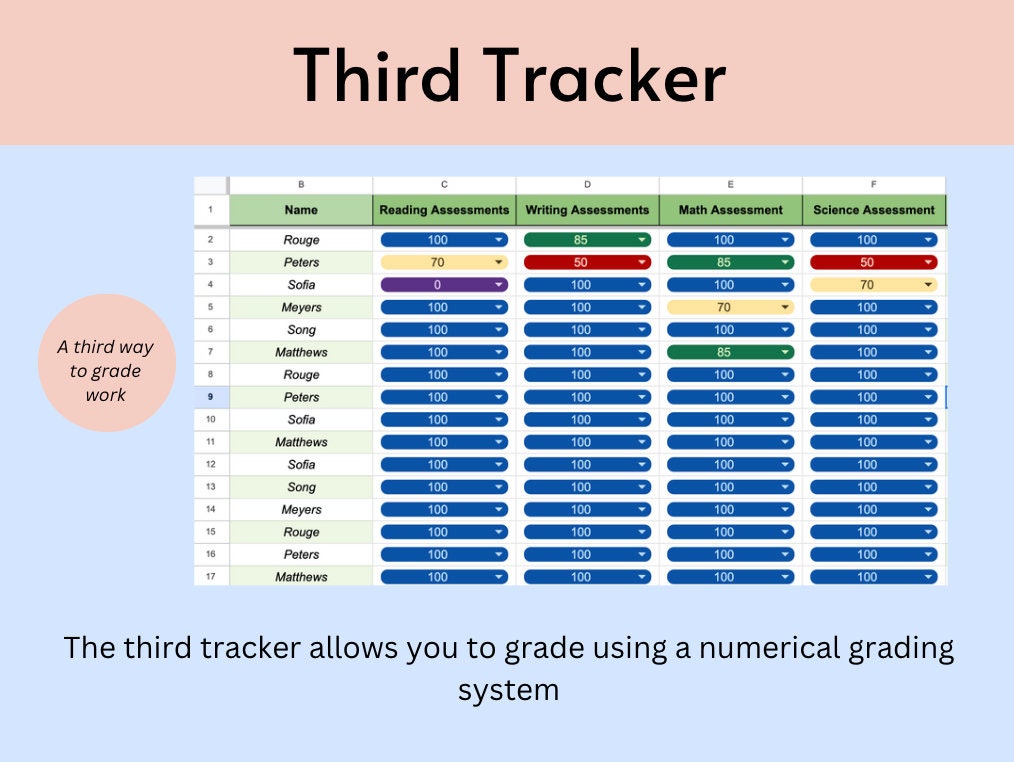 Third Tracker

A third way to grade work

| | B | C | D | E | F |
|---|---|---|---|---|---|
| 1 | Name | Reading Assessments | Writing Assessments | Math Assessment | Science Assessment |
| 2 | Rouge | 100 | 85 | 100 | 100 |
| 3 | Peters | 70 | 50 | 85 | 50 |
| 4 | Sofia | 0 | 100 | 100 | 70 |
| 5 | Meyers | 100 | 100 | 70 | 100 |
| 6 | Song | 100 | 100 | 100 | 100 |
| 7 | Matthews | 100 | 100 | 85 | 100 |
| 8 | Rouge | 100 | 100 | 100 | 100 |
| 9 | Peters | 100 | 100 | 100 | 100 |
| 10 | Sofia | 100 | 100 | 100 | 100 |
| 11 | Matthews | 100 | 100 | 100 | 100 |
| 12 | Sofia | 100 | 100 | 100 | 100 |
| 13 | Song | 100 | 100 | 100 | 100 |
| 14 | Meyers | 100 | 100 | 100 | 100 |
| 15 | Rouge | 100 | 100 | 100 | 100 |
| 16 | Peters | 100 | 100 | 100 | 100 |
| 17 | Matthews | 100 | 100 | 100 | 100 |

The third tracker allows you to grade using a numerical grading system